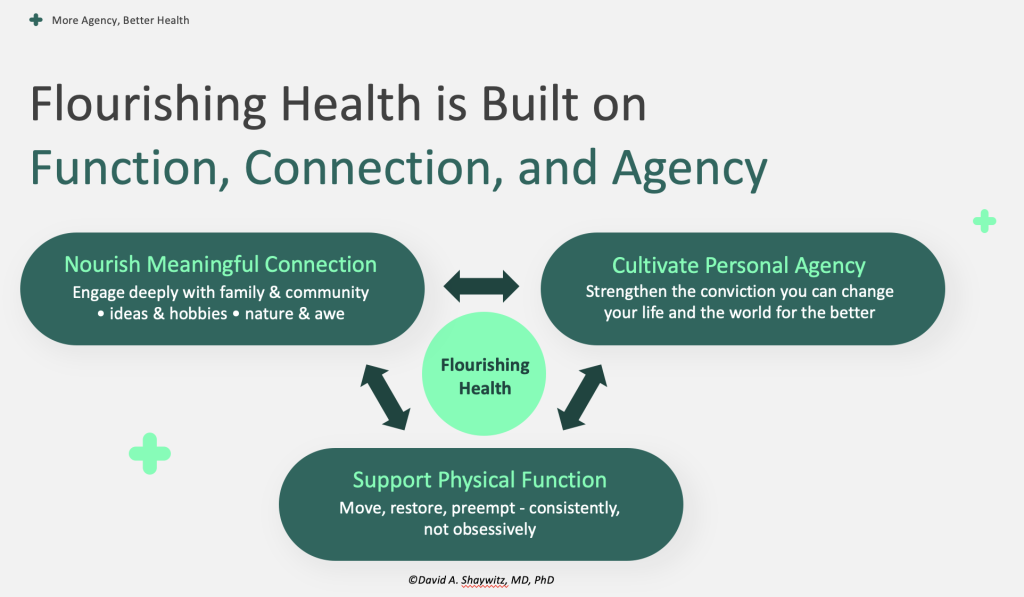 More Agency, Better Health

Flourishing Health is Built on
Function, Connection, and Agency

Nourish Meaningful Connection
Engage deeply with family & community • ideas & hobbies • nature & awe

Cultivate Personal Agency
Strengthen the conviction you can change your life and the world for the better

Flourishing Health

Support Physical Function
Move, restore, preempt - consistently, not obsessively

©David A. Shaywitz, MD, PhD